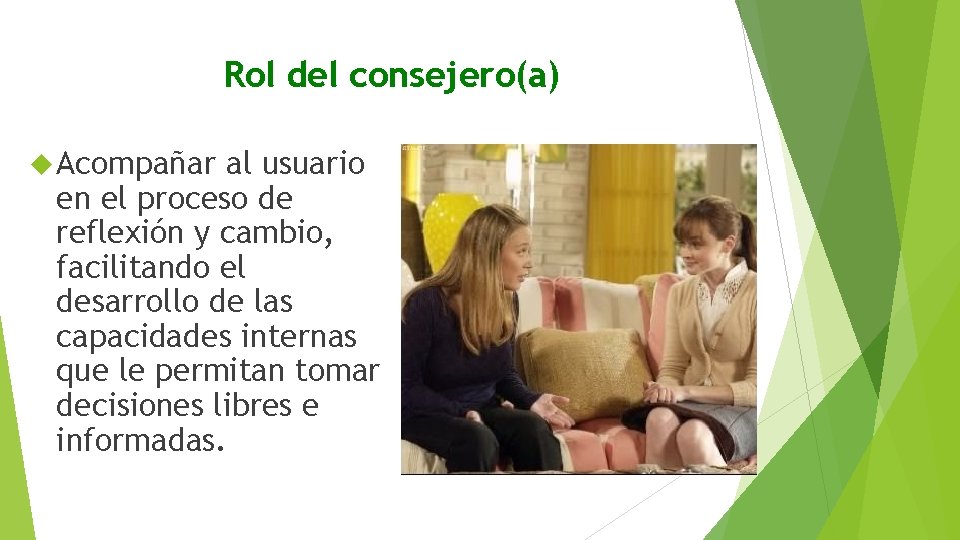 Rol del consejero(a)

Acompañar al usuario en el proceso de reflexión y cambio, facilitando el desarrollo de las capacidades internas que le permitan tomar decisiones libres e informadas.